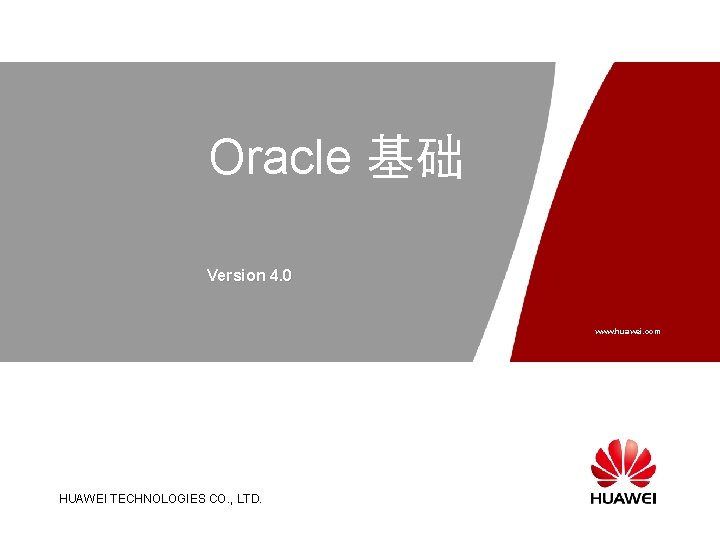 Oracle 基础

Version 4.0

www.huawei.com

HUAWEI TECHNOLOGIES CO., LTD.

HUAWEI